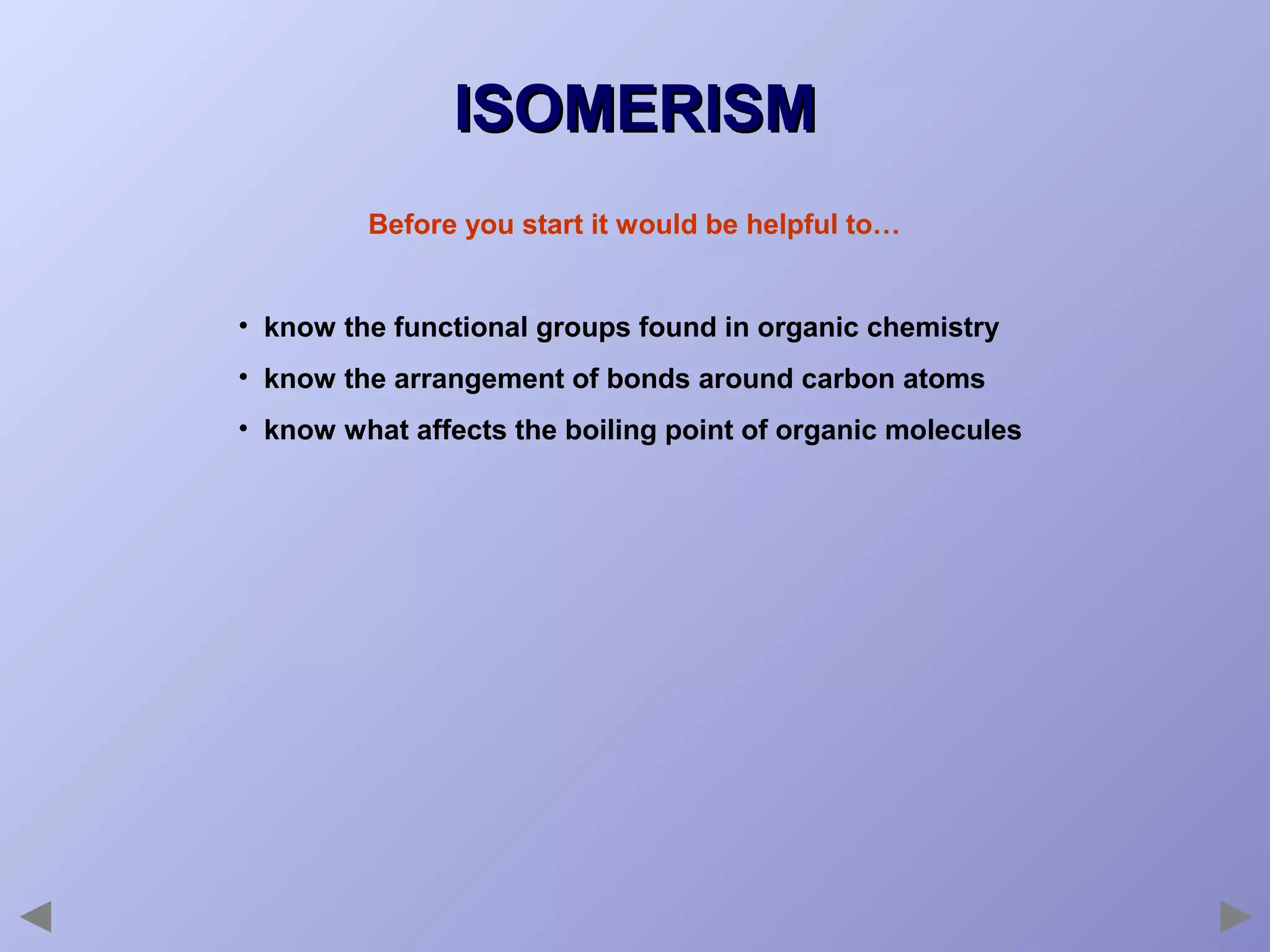 ISOMERISM

Before you start it would be helpful to…

• know the functional groups found in organic chemistry
• know the arrangement of bonds around carbon atoms
• know what affects the boiling point of organic molecules